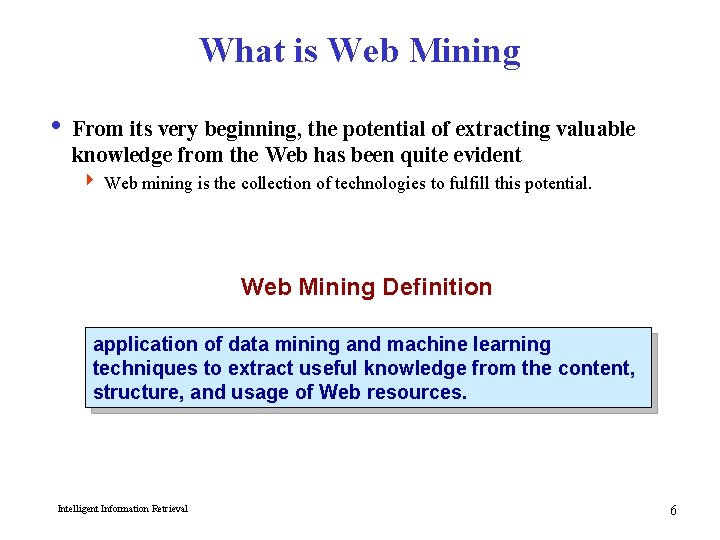 What is Web Mining

• From its very beginning, the potential of extracting valuable knowledge from the Web has been quite evident

‣ Web mining is the collection of technologies to fulfill this potential.

Web Mining Definition

application of data mining and machine learning techniques to extract useful knowledge from the content, structure, and usage of Web resources.

Intelligent Information Retrieval

6